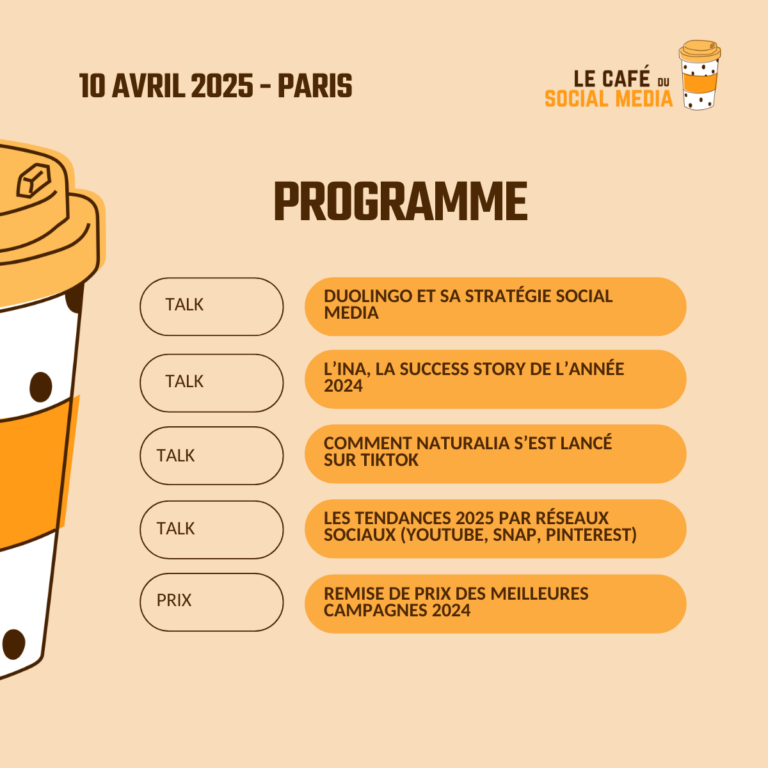 10 AVRIL 2025 - PARIS

LE CAFÉ DU SOCIAL MEDIA

PROGRAMME

TALK

DUOLINGO ET SA STRATÉGIE SOCIAL MEDIA

TALK

L'INA, LA SUCCESS STORY DE L'ANNÉE 2024

TALK

COMMENT NATURALIA S'EST LANCÉ SUR TIKTOK

TALK

LES TENDANCES 2025 PAR RÉSEAUX SOCIAUX (YOUTUBE, SNAP, PINTEREST)

PRIX

REMISE DE PRIX DES MEILLEURES CAMPAGNES 2024